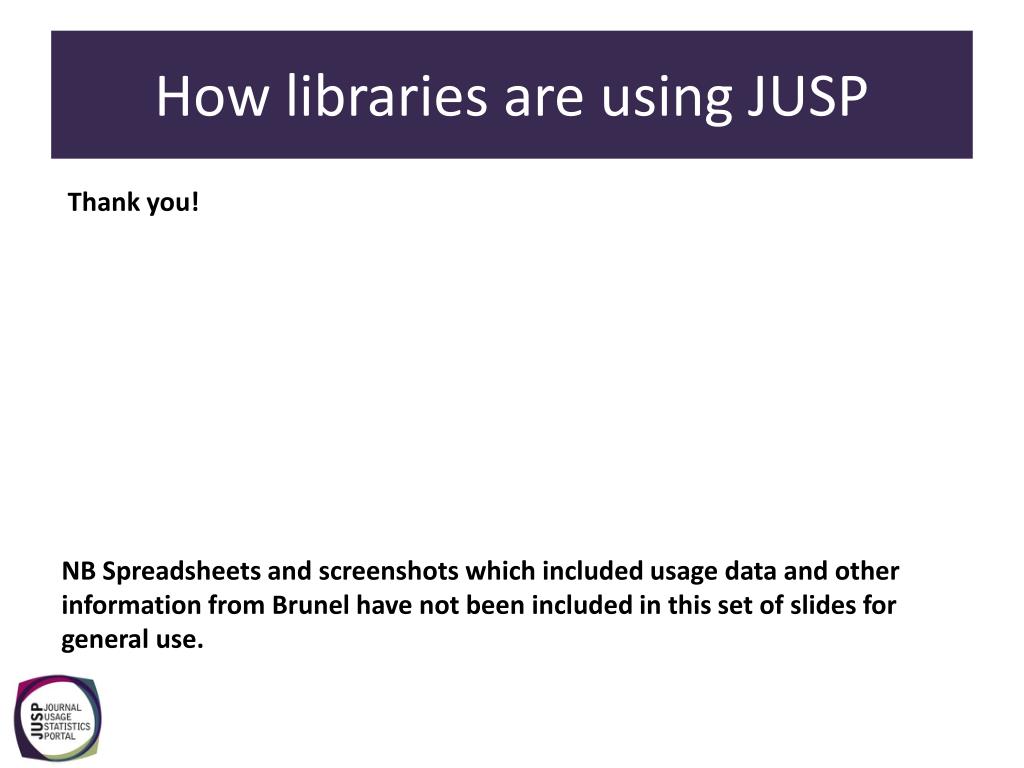 How libraries are using JUSP

Thank you!

NB Spreadsheets and screenshots which included usage data and other information from Brunel have not been included in this set of slides for general use.

JUSP JOURNAL USAGE STATISTICS PORTAL